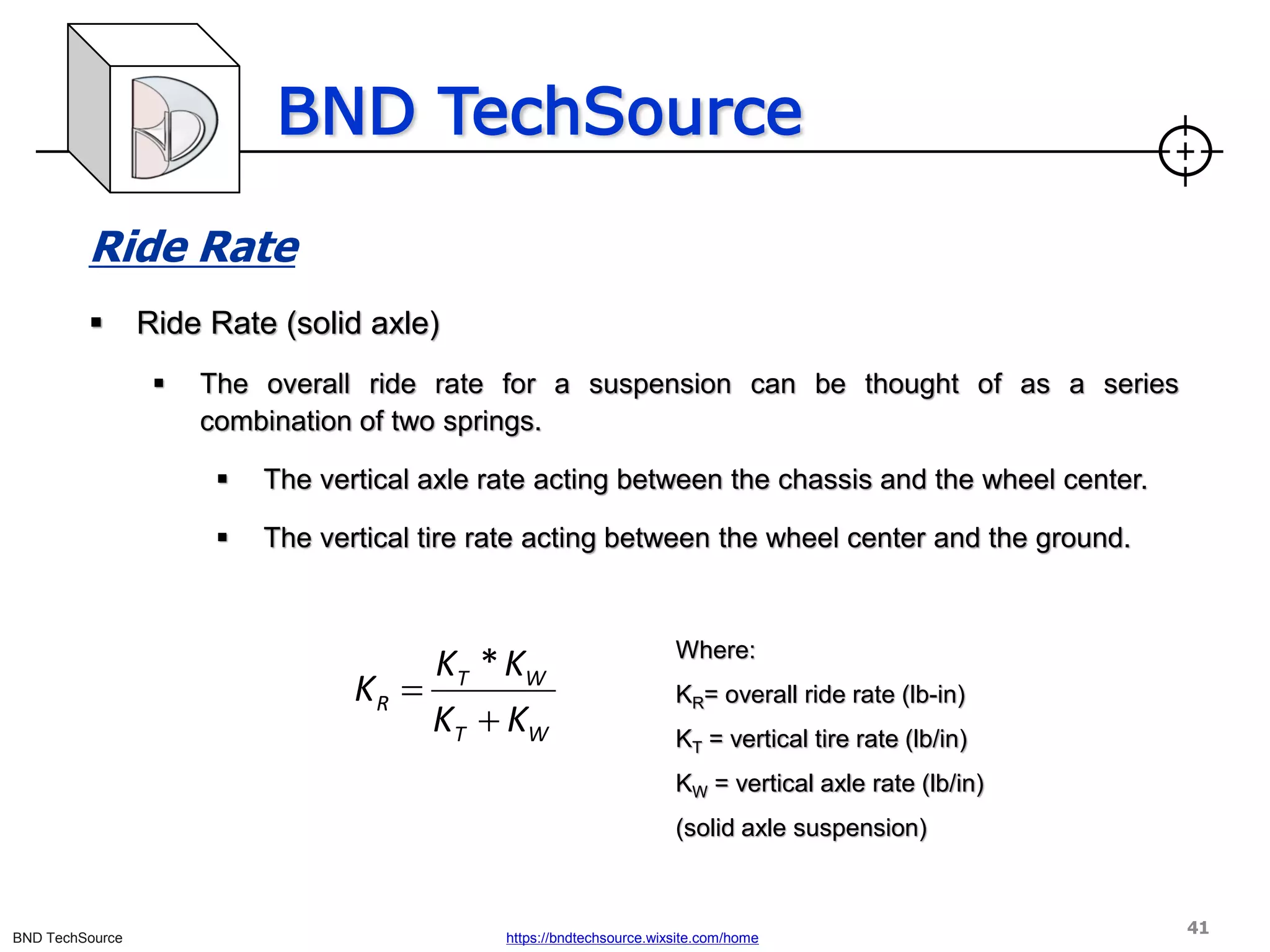 BND TechSource

Ride Rate

▪ Ride Rate (solid axle)

▪ The overall ride rate for a suspension can be thought of as a series combination of two springs.

▪ The vertical axle rate acting between the chassis and the wheel center.

▪ The vertical tire rate acting between the wheel center and the ground.

$K_R = \frac{K_T * K_W}{K_T + K_W}$

Where:

$K_R$= overall ride rate (lb-in)

$K_T$ = vertical tire rate (lb/in)

$K_W$ = vertical axle rate (lb/in)

(solid axle suspension)

BND TechSource

https://bndtechsource.wixsite.com/home

41